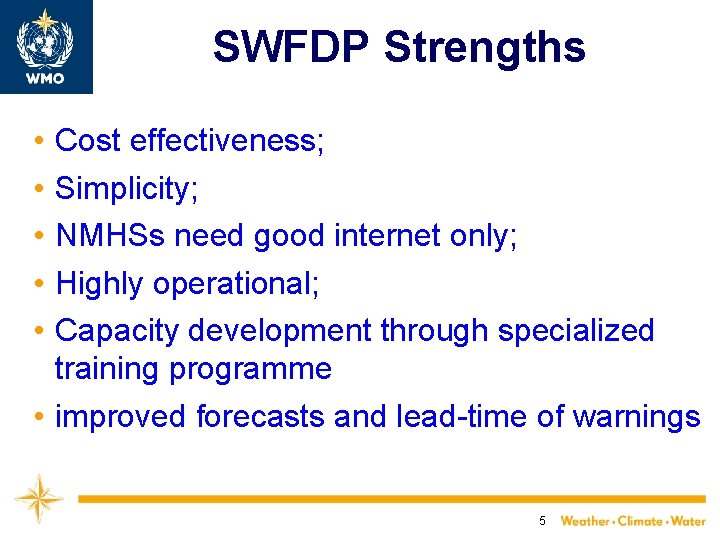 WMO

SWFDP Strengths

• Cost effectiveness;
• Simplicity;
• NMHSs need good internet only;
• Highly operational;
• Capacity development through specialized training programme
• improved forecasts and lead-time of warnings

5 Weather • Climate • Water